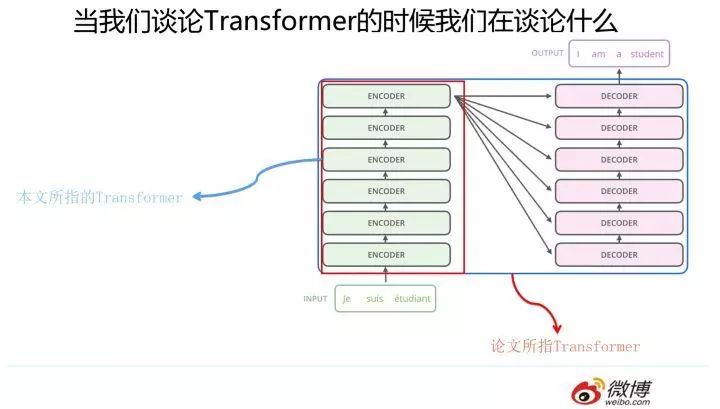 当我们谈论Transformer的时候我们在谈论什么

OUTPUT I am a student

ENCODER
ENCODER
ENCODER
ENCODER
ENCODER
ENCODER

DECODER
DECODER
DECODER
DECODER
DECODER
DECODER

本文所指的Transformer

INPUT Je suis étudiant

论文所指Transformer

微博 weibo.com